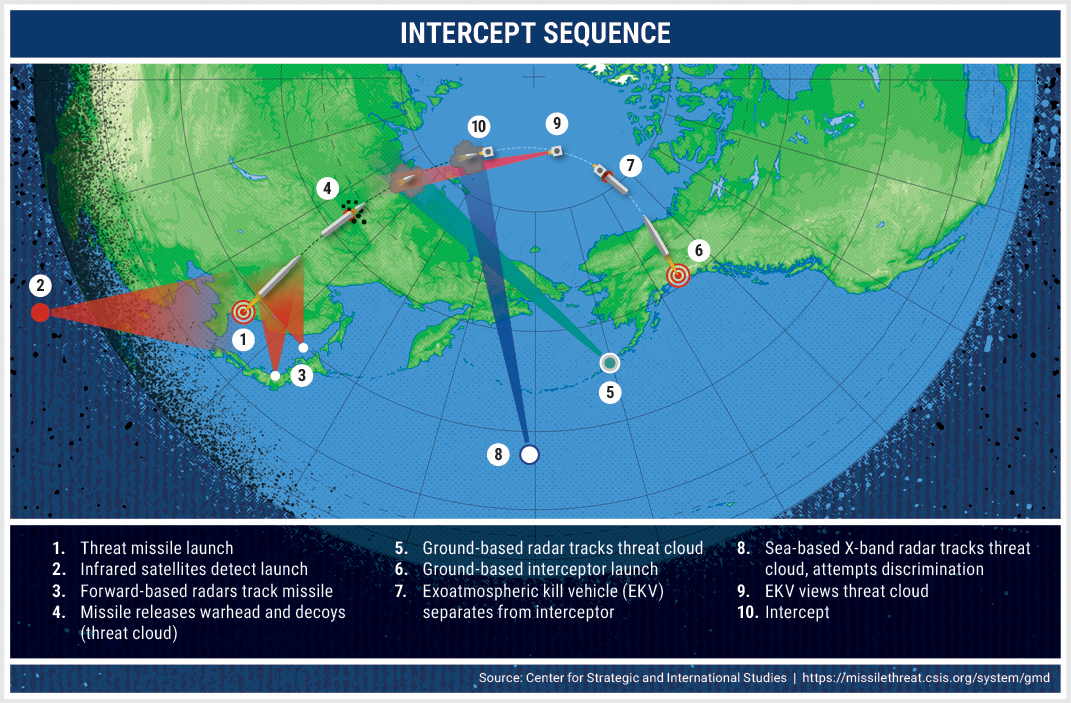 INTERCEPT SEQUENCE

10
9
7
4
6
2
1
3
5
8

1. Threat missile launch
2. Infrared satellites detect launch
3. Forward-based radars track missile
4. Missile releases warhead and decoys (threat cloud)

5. Ground-based radar tracks threat cloud
6. Ground-based interceptor launch
7. Exoatmospheric kill vehicle (EKV) separates from interceptor

8. Sea-based X-band radar tracks threat cloud, attempts discrimination
9. EKV views threat cloud
10. Intercept

Source: Center for Strategic and International Studies | https://missilethreat.csis.org/system/gmd